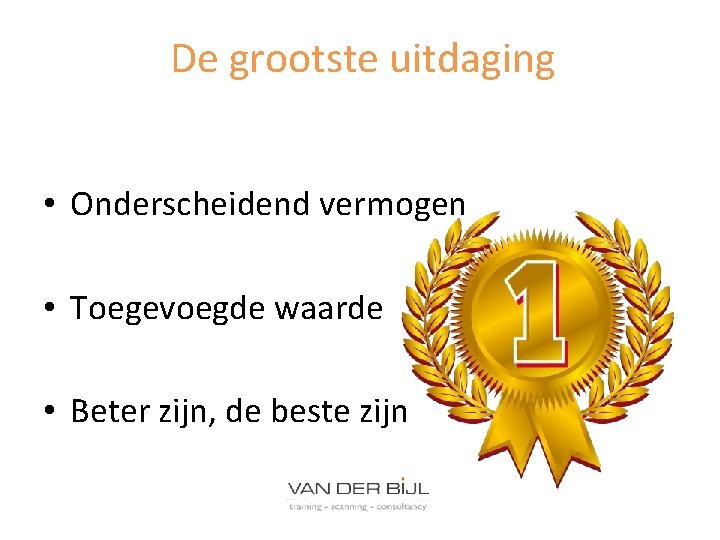 De grootste uitdaging

• Onderscheidend vermogen

• Toegevoegde waarde

• Beter zijn, de beste zijn

1

VAN DER BIJL
training - scanning - consultancy